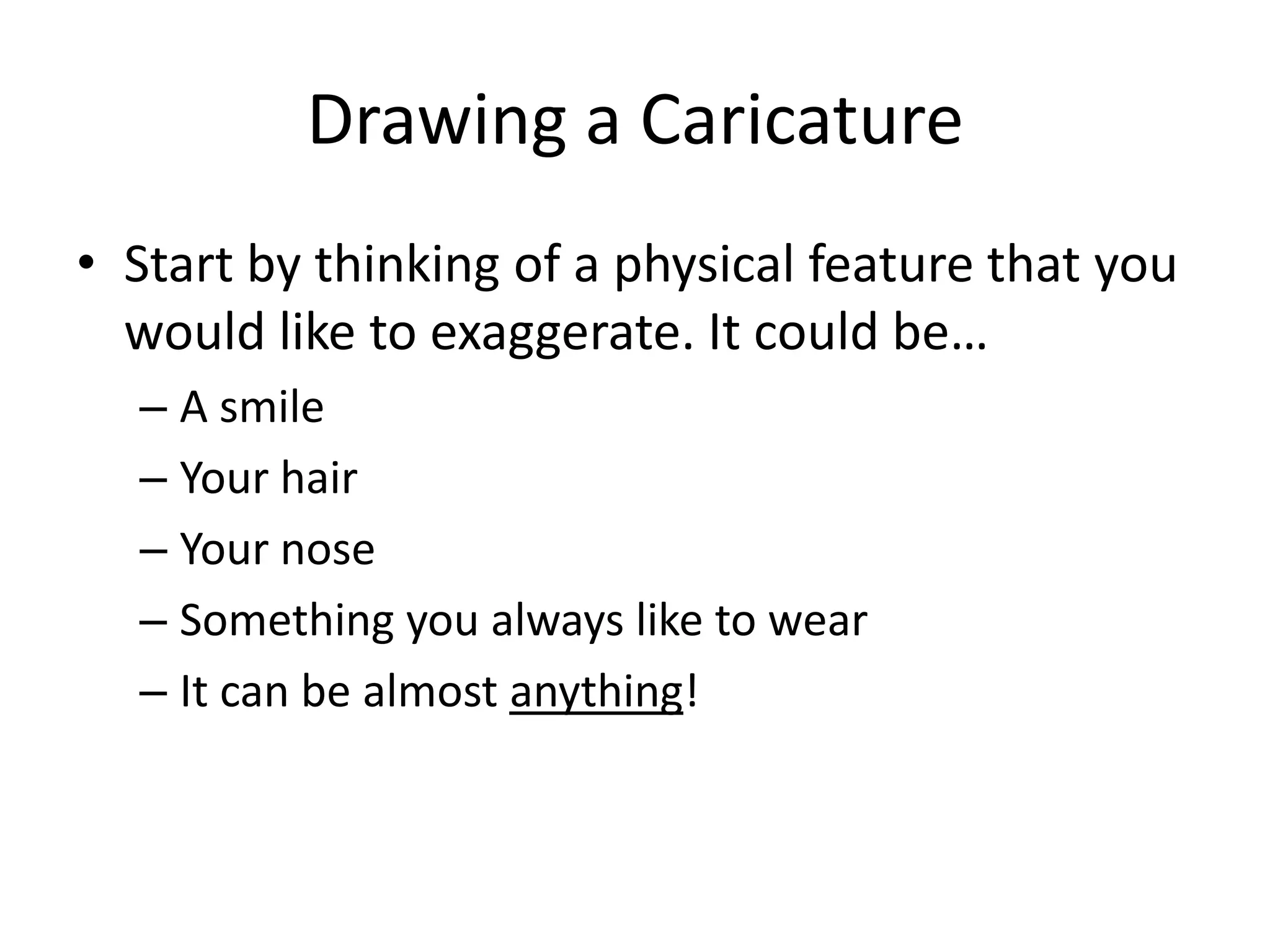 Drawing a Caricature

• Start by thinking of a physical feature that you would like to exaggerate. It could be…
– A smile
– Your hair
– Your nose
– Something you always like to wear
– It can be almost anything!